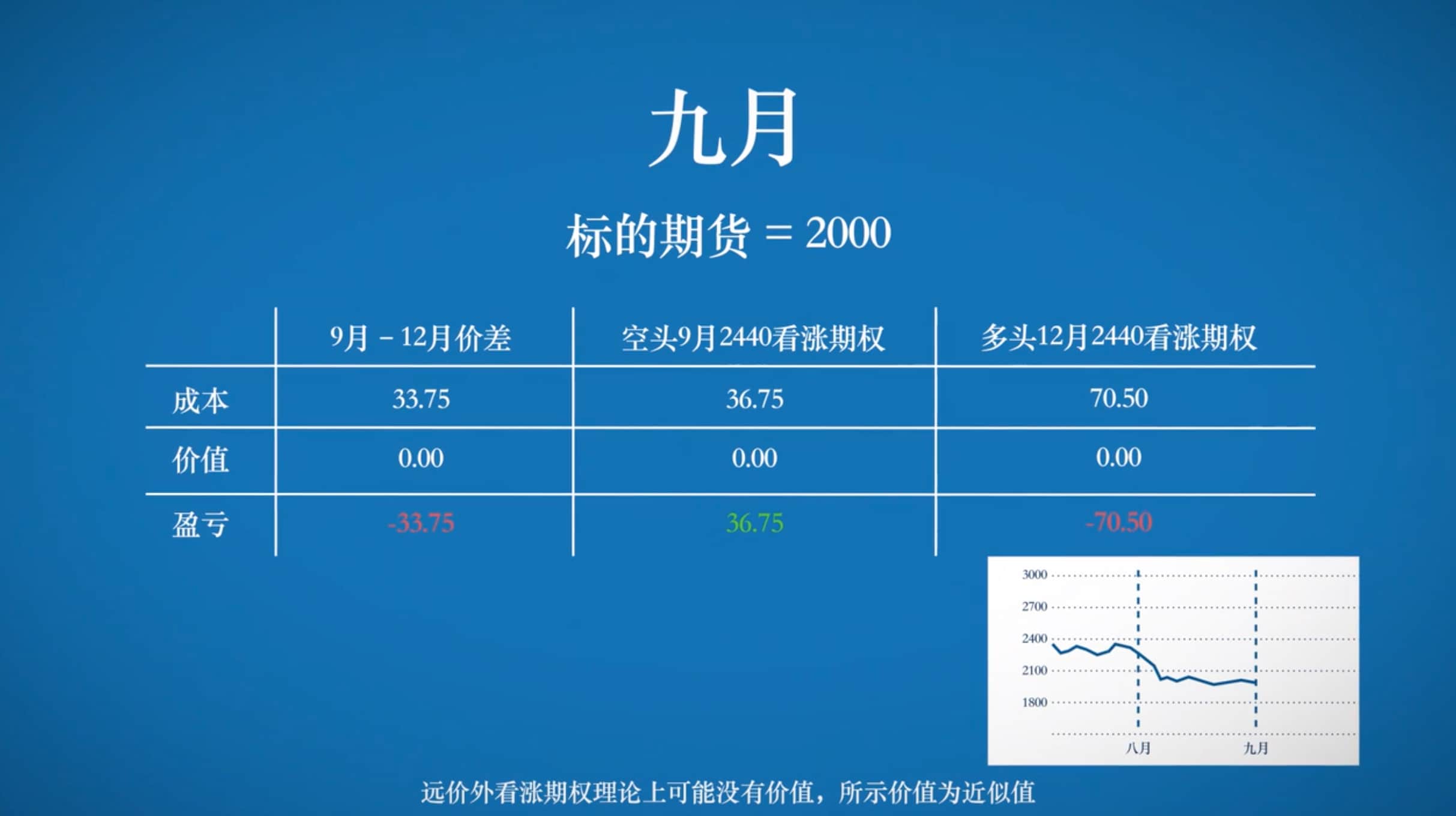 九月

标的期货 = 2000

| | 9月 – 12月价差 | 空头9月2440看涨期权 | 多头12月2440看涨期权 |
|---|---|---|---|
| 成本 | 33.75 | 36.75 | 70.50 |
| 价值 | 0.00 | 0.00 | 0.00 |
| 盈亏 | -33.75 | 36.75 | -70.50 |

3000
2700
2400
2100
1800
八月
九月

远价外看涨期权理论上可能没有价值，所示价值为近似值